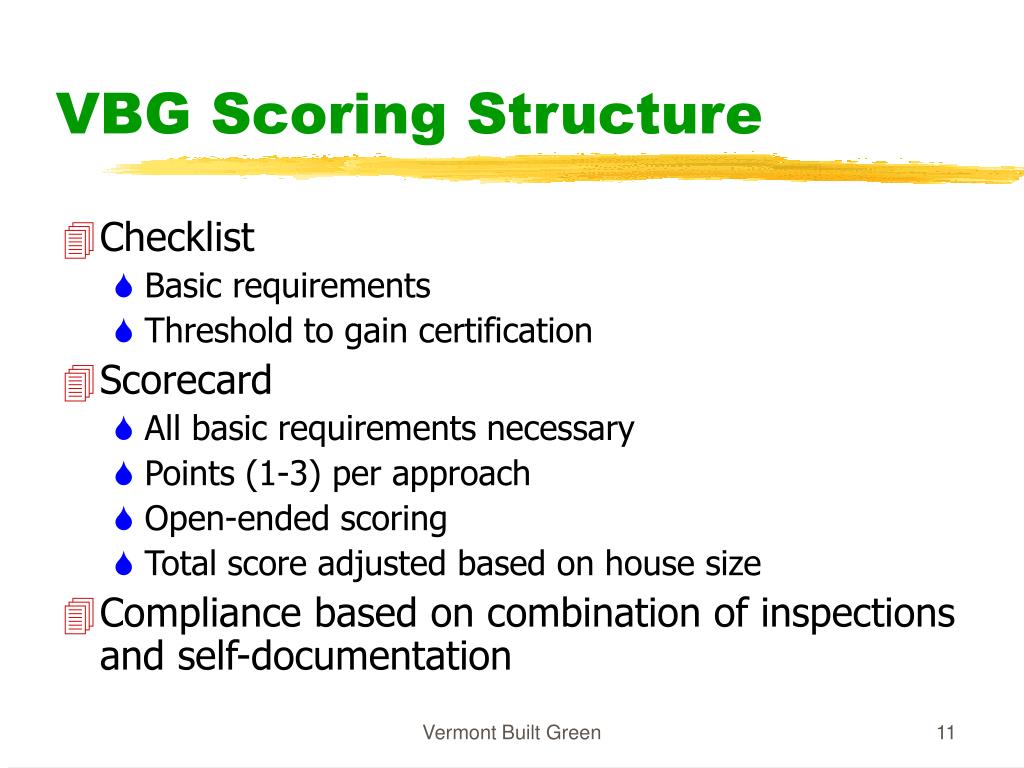 VBG Scoring Structure

Checklist
Basic requirements
Threshold to gain certification

Scorecard
All basic requirements necessary
Points (1-3) per approach
Open-ended scoring
Total score adjusted based on house size

Compliance based on combination of inspections and self-documentation

Vermont Built Green

11